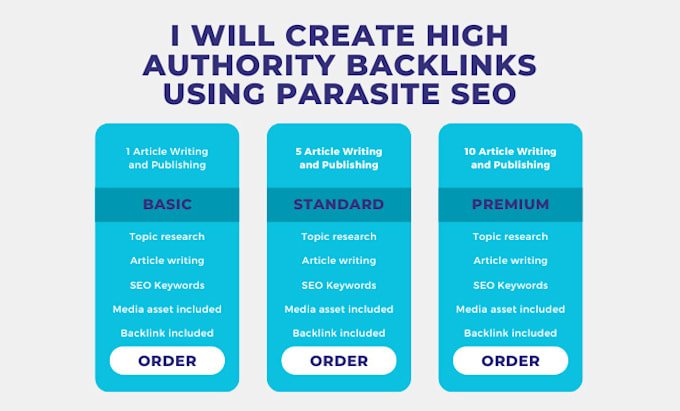 I WILL CREATE HIGH AUTHORITY BACKLINKS USING PARASITE SEO

1 Article Writing and Publishing

BASIC

Topic research

Article writing

SEO Keywords

Media asset included

Backlink included

ORDER

5 Article Writing and Publishing

STANDARD

Topic research

Article writing

SEO Keywords

Media asset included

Backlink included

ORDER

10 Article Writing and Publishing

PREMIUM

Topic research

Article writing

SEO Keywords

Media asset included

Backlink included

ORDER